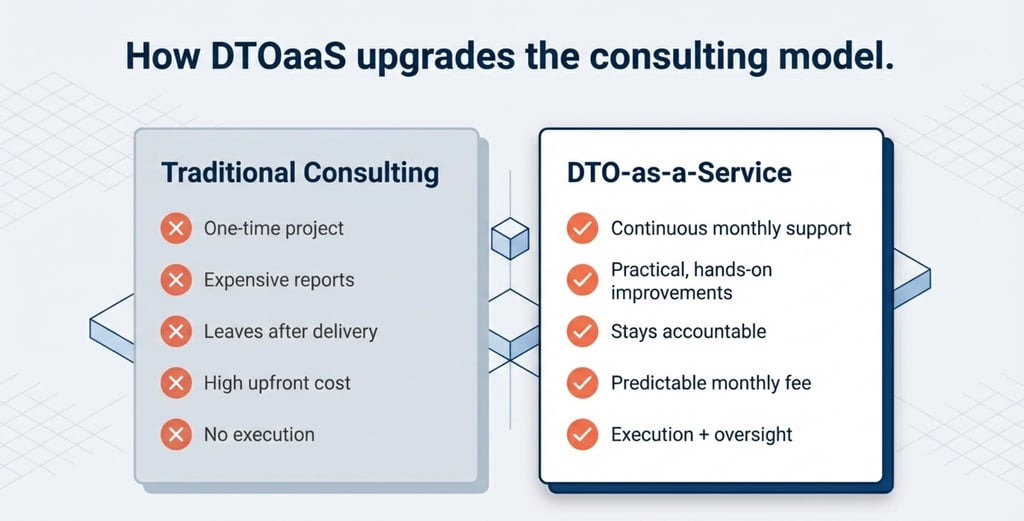 How DTOaaS upgrades the consulting model.

Traditional Consulting

One-time project

Expensive reports

Leaves after delivery

High upfront cost

No execution

DTO-as-a-Service

Continuous monthly support

Practical, hands-on improvements

Stays accountable

Predictable monthly fee

Execution + oversight